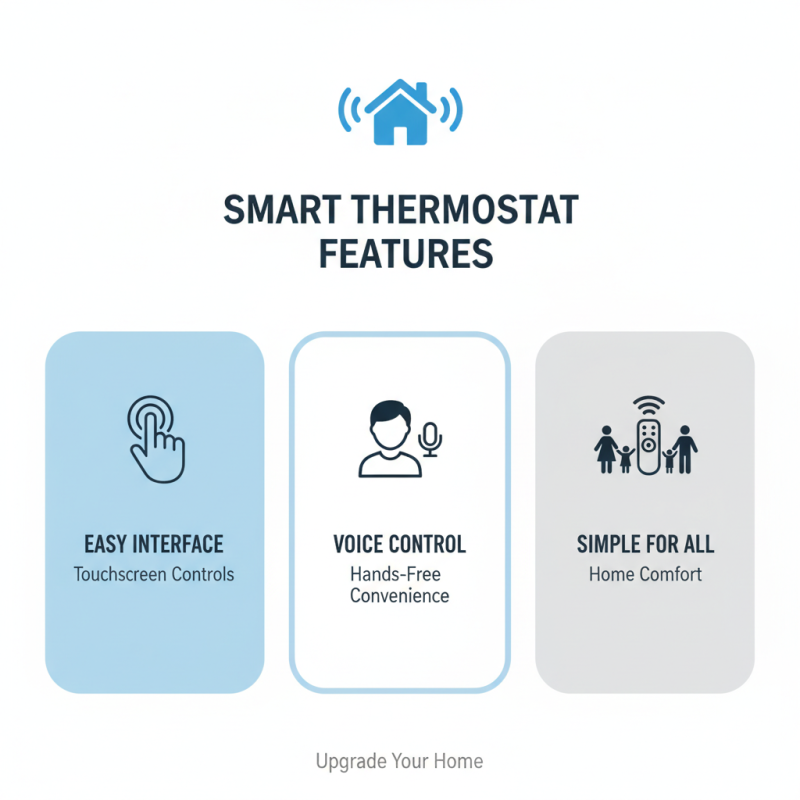 SMART THERMOSTAT FEATURES

EASY INTERFACE
Touchscreen Controls

VOICE CONTROL
Hands-Free Convenience

SIMPLE FOR ALL
Home Comfort

Upgrade Your Home